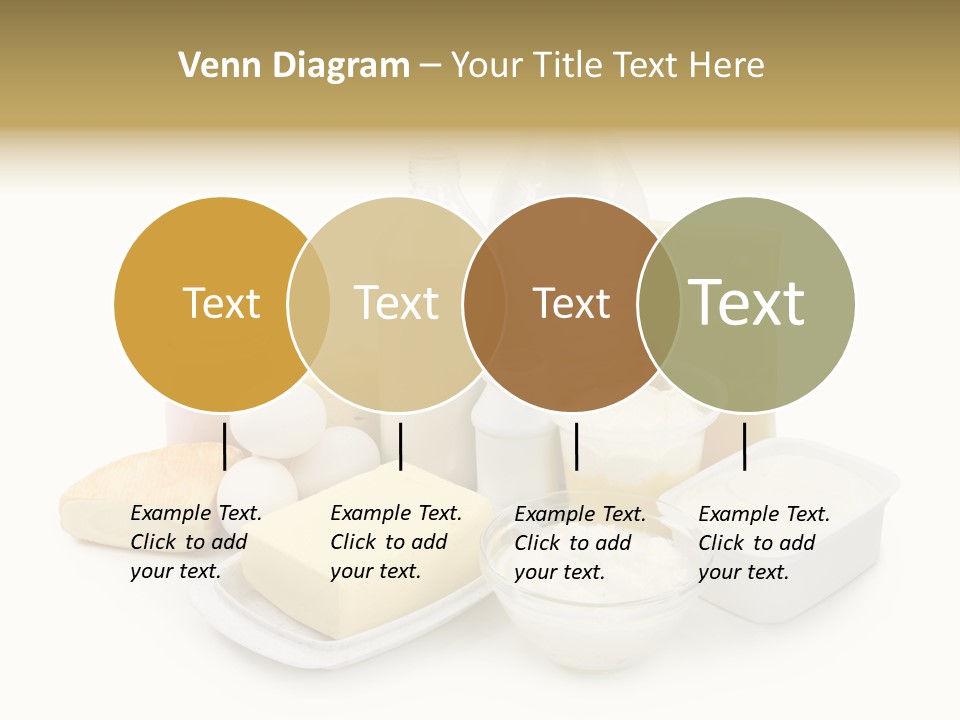 Venn Diagram – Your Title Text Here

Text

Text

Text

Text

Example Text. Click to add your text.

Example Text. Click to add your text.

Example Text. Click to add your text.

Example Text. Click to add your text.